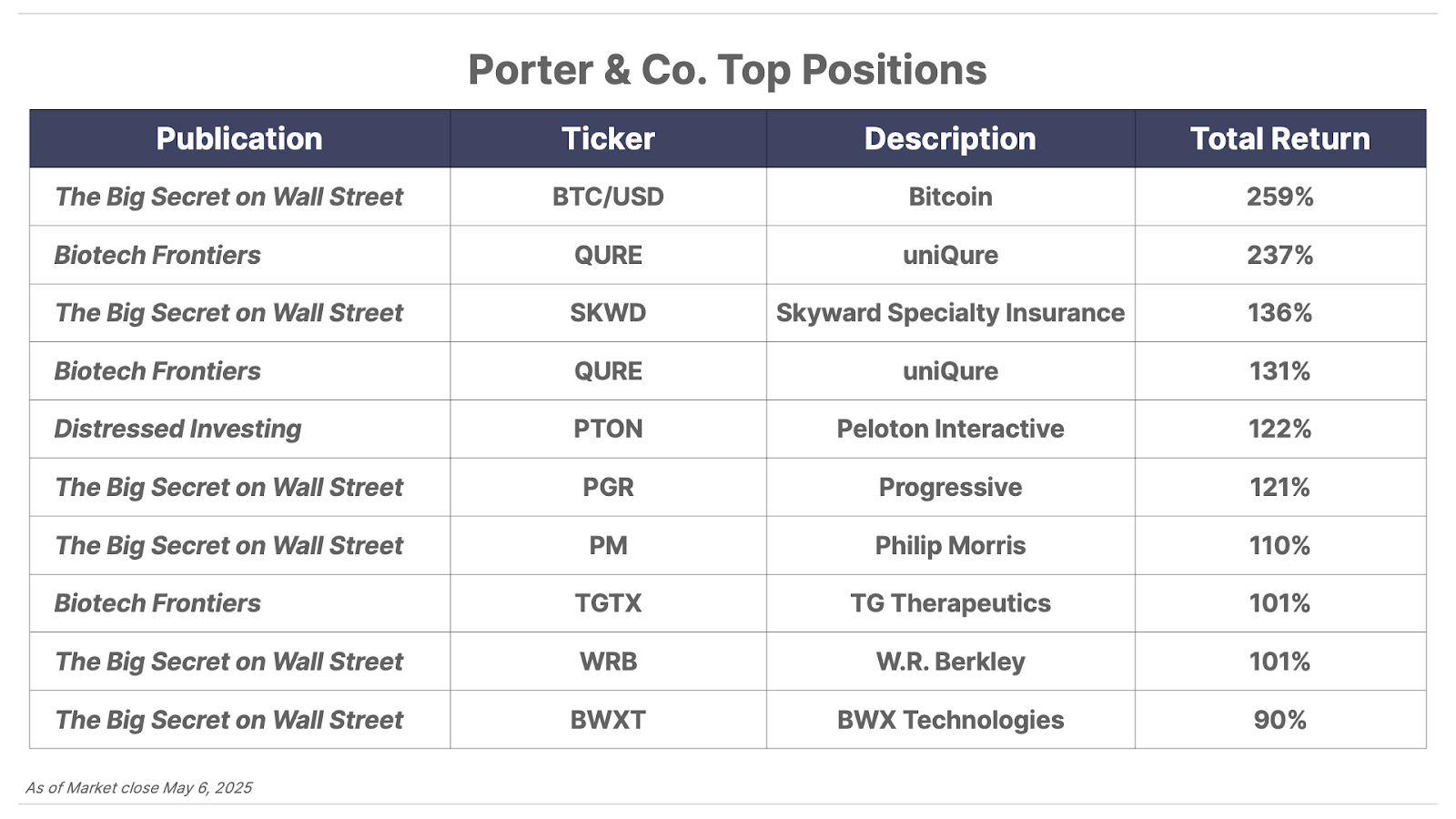 Porter & Co. Top Positions

| Publication | Ticker | Description | Total Return |
|---|---|---|---|
| The Big Secret on Wall Street | BTC/USD | Bitcoin | 259% |
| Biotech Frontiers | QURE | uniQure | 237% |
| The Big Secret on Wall Street | SKWD | Skyward Specialty Insurance | 136% |
| Biotech Frontiers | QURE | uniQure | 131% |
| Distressed Investing | PTON | Peloton Interactive | 122% |
| The Big Secret on Wall Street | PGR | Progressive | 121% |
| The Big Secret on Wall Street | PM | Philip Morris | 110% |
| Biotech Frontiers | TGTX | TG Therapeutics | 101% |
| The Big Secret on Wall Street | WRB | W.R. Berkley | 101% |
| The Big Secret on Wall Street | BWXT | BWX Technologies | 90% |

As of Market close May 6, 2025